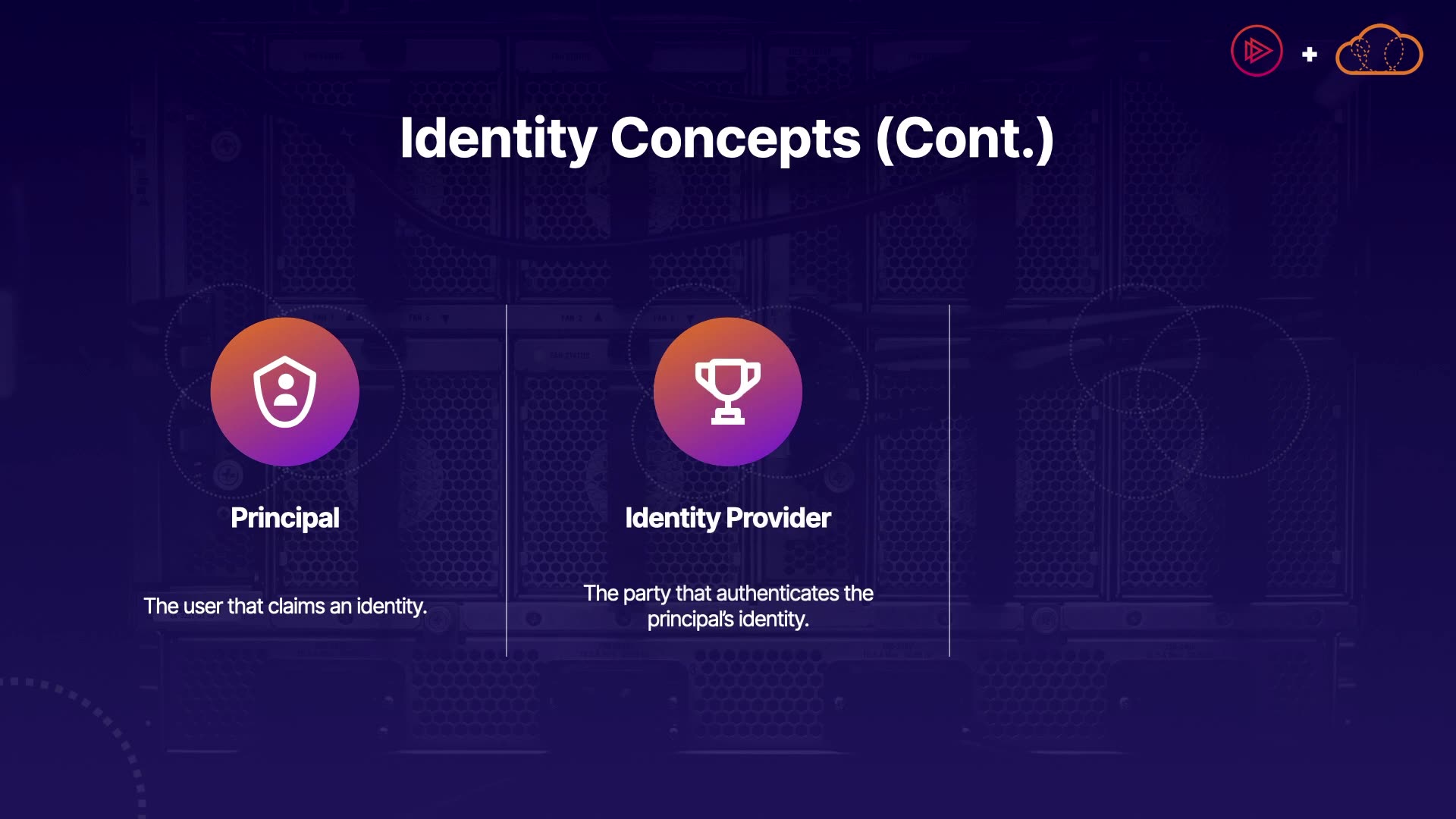 Identity Concepts (Cont.)

Principal

The user that claims an identity.

Identity Provider

The party that authenticates the principal's identity.